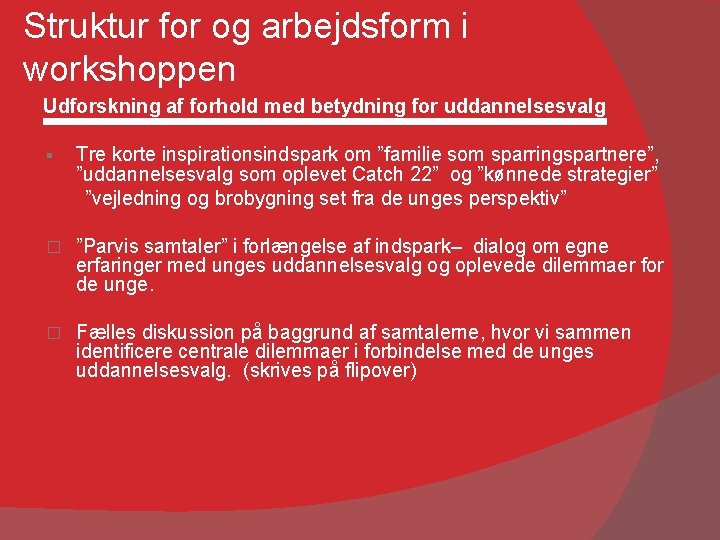 Struktur for og arbejdsform i workshoppen

Udforskning af forhold med betydning for uddannelsesvalg

▪ Tre korte inspirationsindspark om ”familie som sparringspartnere”, ”uddannelsesvalg som oplevet Catch 22” og ”kønnede strategier” ”vejledning og brobygning set fra de unges perspektiv”

□ ”Parvis samtaler” i forlængelse af indspark– dialog om egne erfaringer med unges uddannelsesvalg og oplevede dilemmaer for de unge.

□ Fælles diskussion på baggrund af samtalerne, hvor vi sammen identificere centrale dilemmaer i forbindelse med de unges uddannelsesvalg. (skrives på flipover)